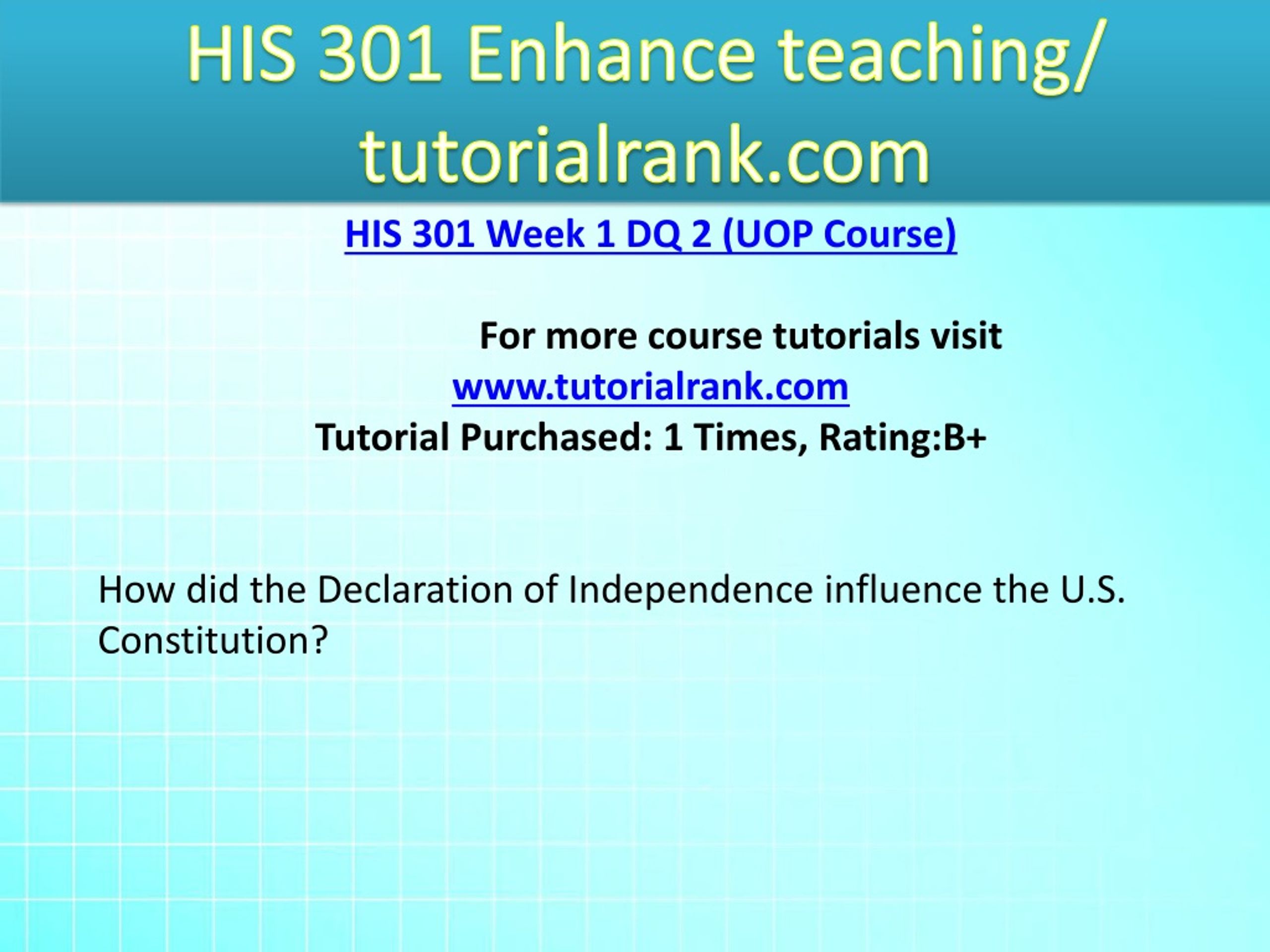 HIS 301 Enhance teaching/ tutorialrank.com

HIS 301 Week 1 DQ 2 (UOP Course)

For more course tutorials visit
www.tutorialrank.com
Tutorial Purchased: 1 Times, Rating:B+

How did the Declaration of Independence influence the U.S. Constitution?